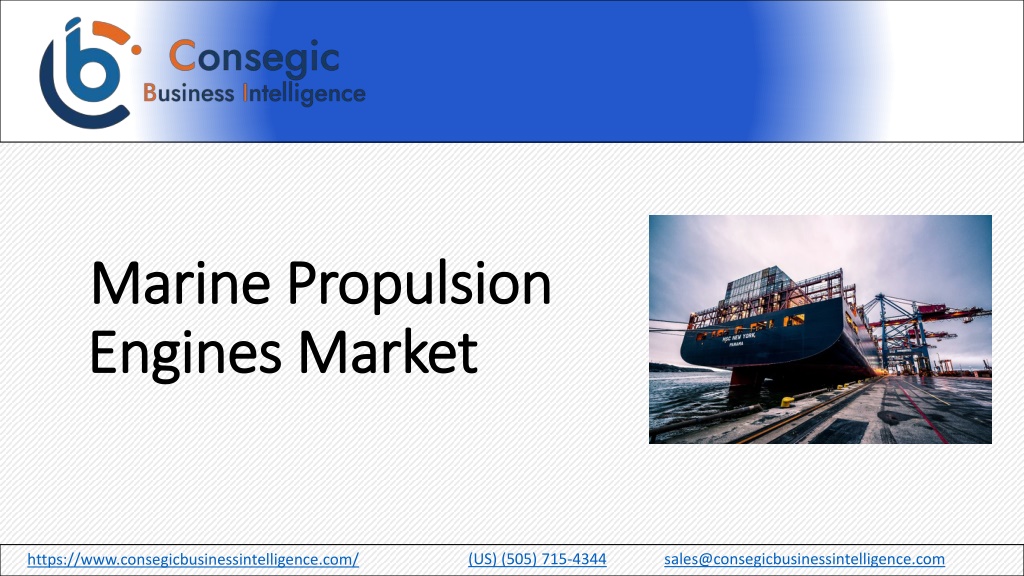 Consegic
Business Intelligence

Marine Propulsion Engines Market

MSC NEW YORK
PANAMA

https://www.consegicbusinessintelligence.com/ (US) (505) 715-4344 sales@consegicbusinessintelligence.com